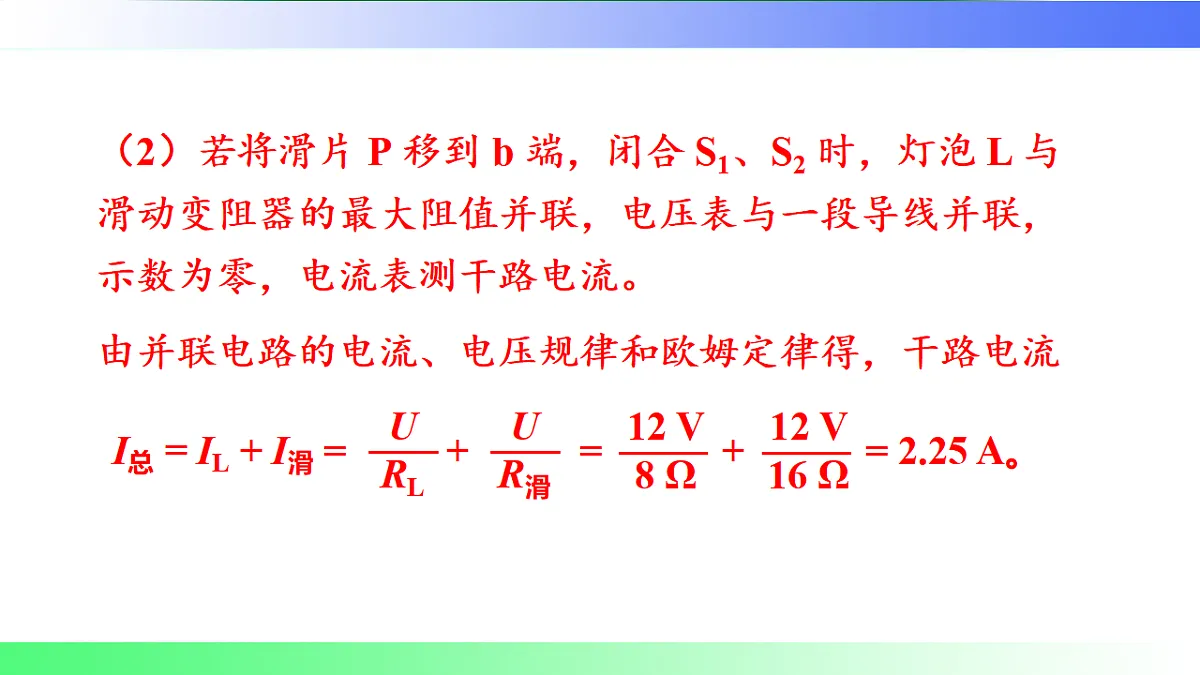 （2）若将滑片 P 移到 b 端，闭合 $S_1$、$S_2$ 时，灯泡 L 与滑动变阻器的最大阻值并联，电压表与一段导线并联，示数为零，电流表测干路电流。

由并联电路的电流、电压规律和欧姆定律得，干路电流

$I_{总} = I_L + I_{滑} = \frac{U}{R_L} + \frac{U}{R_{滑}} = \frac{12\ V}{8\ \Omega} + \frac{12\ V}{16\ \Omega} = 2.25\ A$。